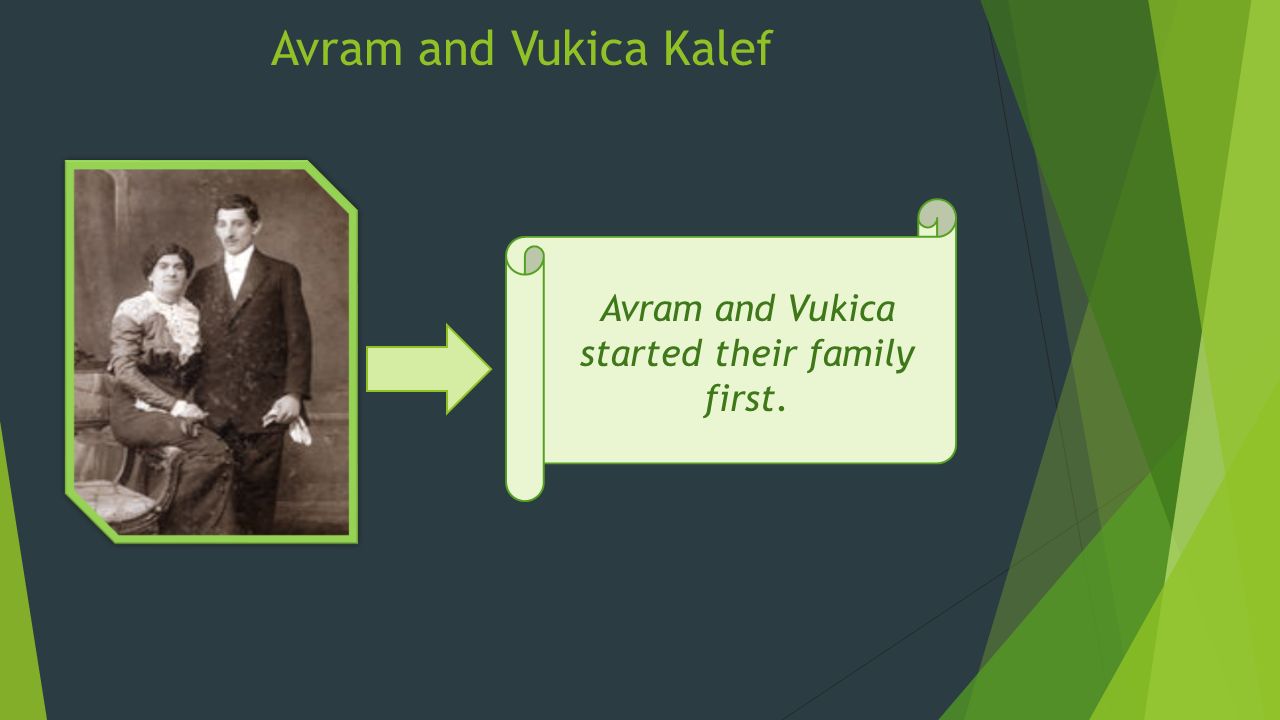 Avram and Vukica Kalef

Avram and Vukica started their family first.